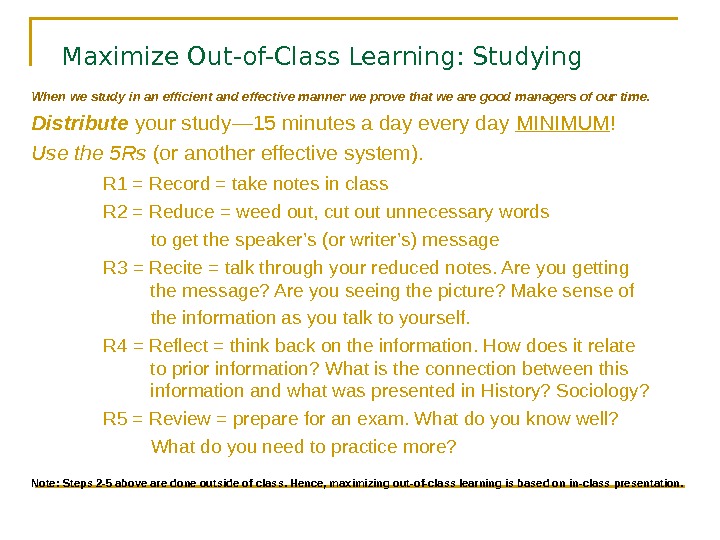 Maximize Out-of-Class Learning: Studying

When we study in an efficient and effective manner we prove that we are good managers of our time.

Distribute your study—15 minutes a day every day MINIMUM!

Use the 5Rs (or another effective system).

R1 = Record = take notes in class

R2 = Reduce = weed out, cut out unnecessary words to get the speaker's (or writer's) message

R3 = Recite = talk through your reduced notes. Are you getting the message? Are you seeing the picture? Make sense of the information as you talk to yourself.

R4 = Reflect = think back on the information. How does it relate to prior information? What is the connection between this information and what was presented in History? Sociology?

R5 = Review = prepare for an exam. What do you know well? What do you need to practice more?

Note: Steps 2-5 above are done outside of class. Hence, maximizing out-of-class learning is based on in-class presentation.